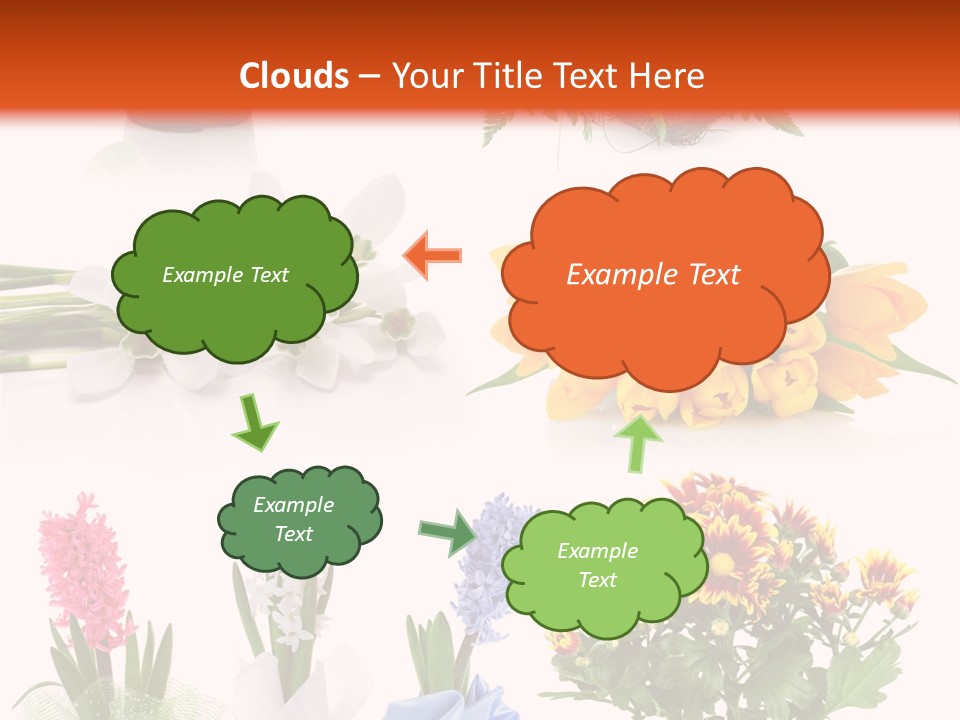 Clouds – Your Title Text Here

Example Text

Example Text

Example Text

Example Text